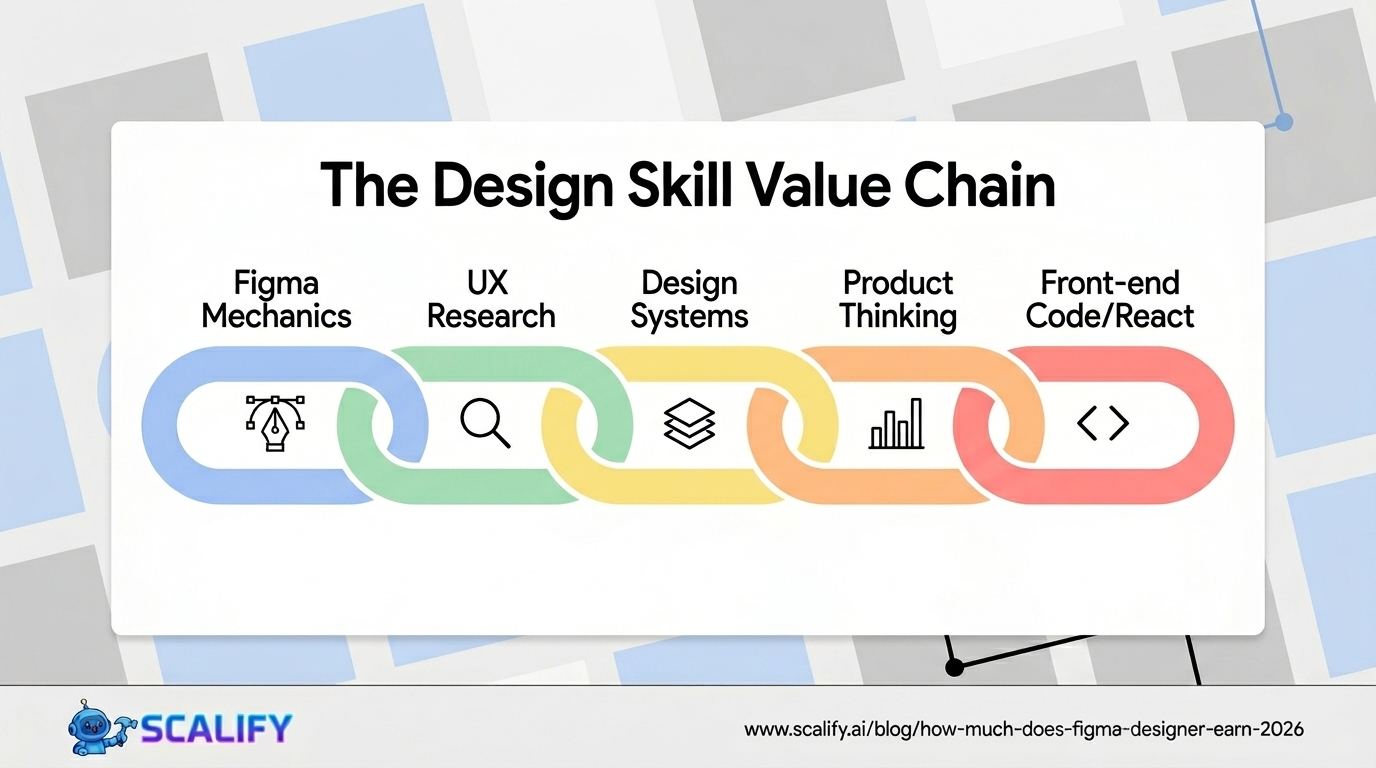 The Design Skill Value Chain

Figma Mechanics

UX Research

Design Systems

Product Thinking

Front-end Code/React

SCALIFY

www.scalify.ai/blog/how-much-does-figma-designer-earn-2026